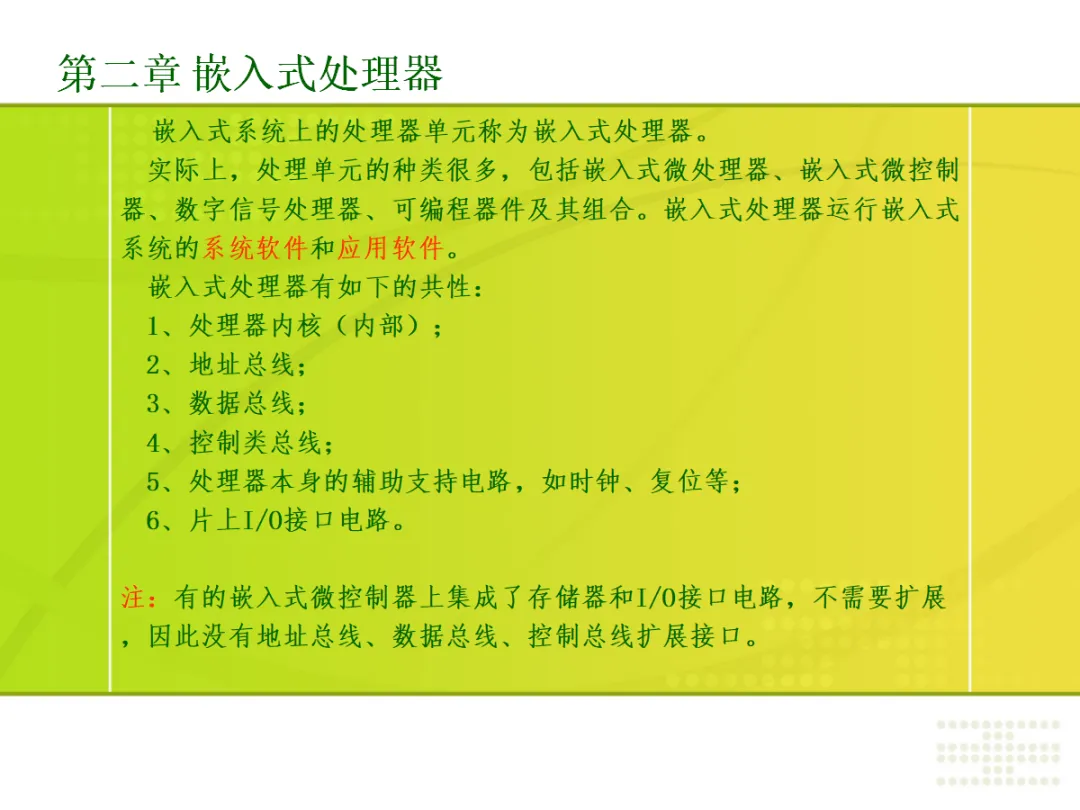 第二章 嵌入式处理器

嵌入式系统上的处理器单元称为嵌入式处理器。

实际上，处理单元的种类很多，包括嵌入式微处理器、嵌入式微控制器、数字信号处理器、可编程器件及其组合。嵌入式处理器运行嵌入式系统的系统软件和应用软件。

嵌入式处理器有如下的共性：

1、处理器内核（内部）；

2、地址总线；

3、数据总线；

4、控制类总线；

5、处理器本身的辅助支持电路，如时钟、复位等；

6、片上I/O接口电路。

注：有的嵌入式微控制器上集成了存储器和I/O接口电路，不需要扩展，因此没有地址总线、数据总线、控制总线扩展接口。